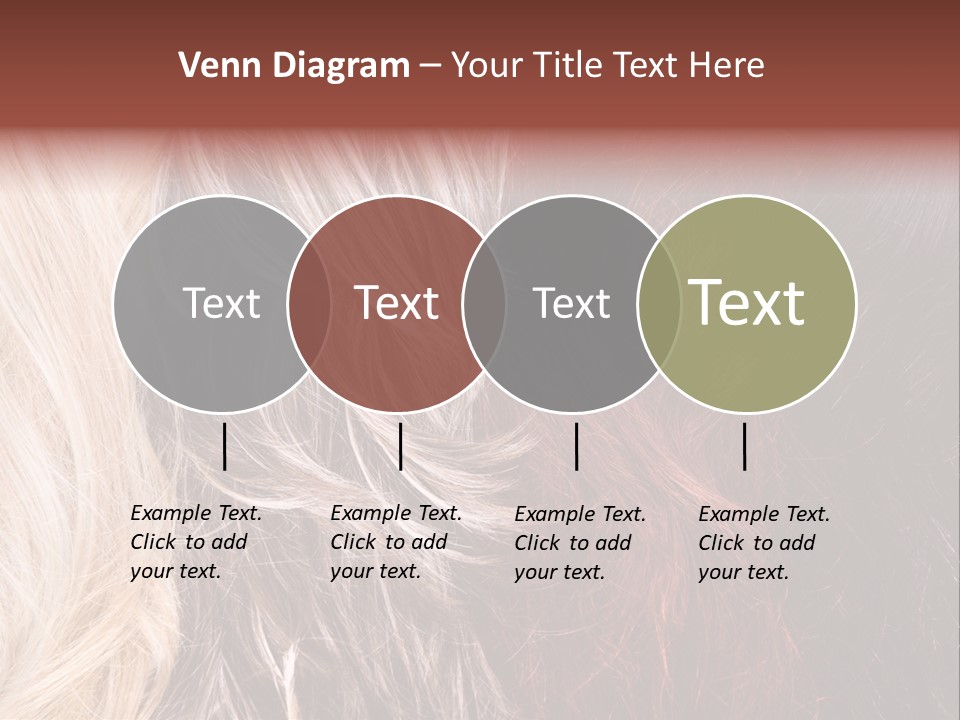 Venn Diagram – Your Title Text Here

Text

Text

Text

Text

Example Text. Click to add your text.

Example Text. Click to add your text.

Example Text. Click to add your text.

Example Text. Click to add your text.